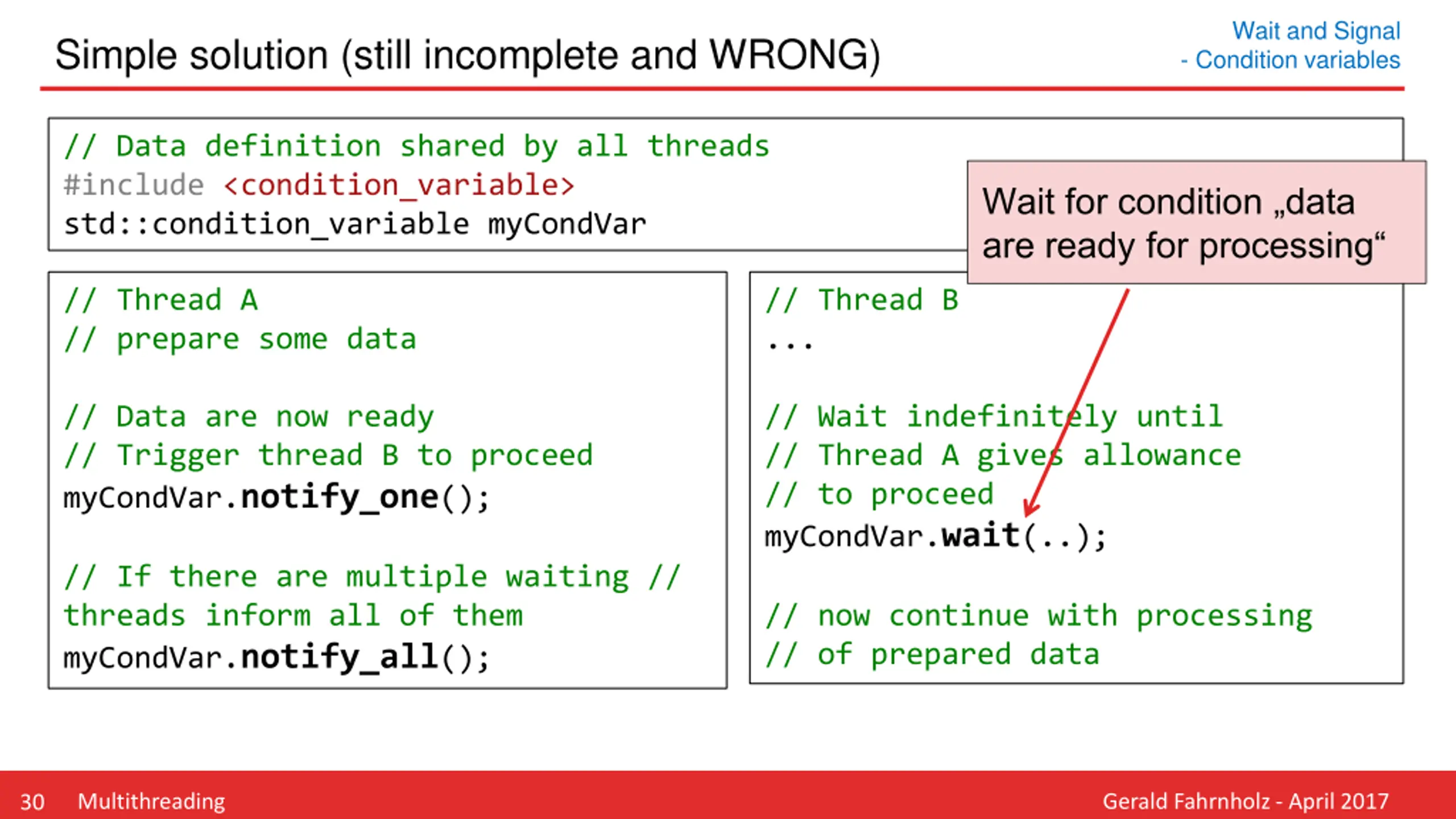 Simple solution (still incomplete and WRONG)

Wait and Signal
- Condition variables

// Data definition shared by all threads
#include <condition_variable>
std::condition_variable myCondVar

Wait for condition „data are ready for processing“

// Thread A
// prepare some data

// Data are now ready
// Trigger thread B to proceed
myCondVar.notify_one();

// If there are multiple waiting // threads inform all of them
myCondVar.notify_all();

// Thread B
...

// Wait indefinitely until
// Thread A gives allowance
// to proceed
myCondVar.wait(..);

// now continue with processing
// of prepared data

30 Multithreading

Gerald Fahrnholz - April 2017